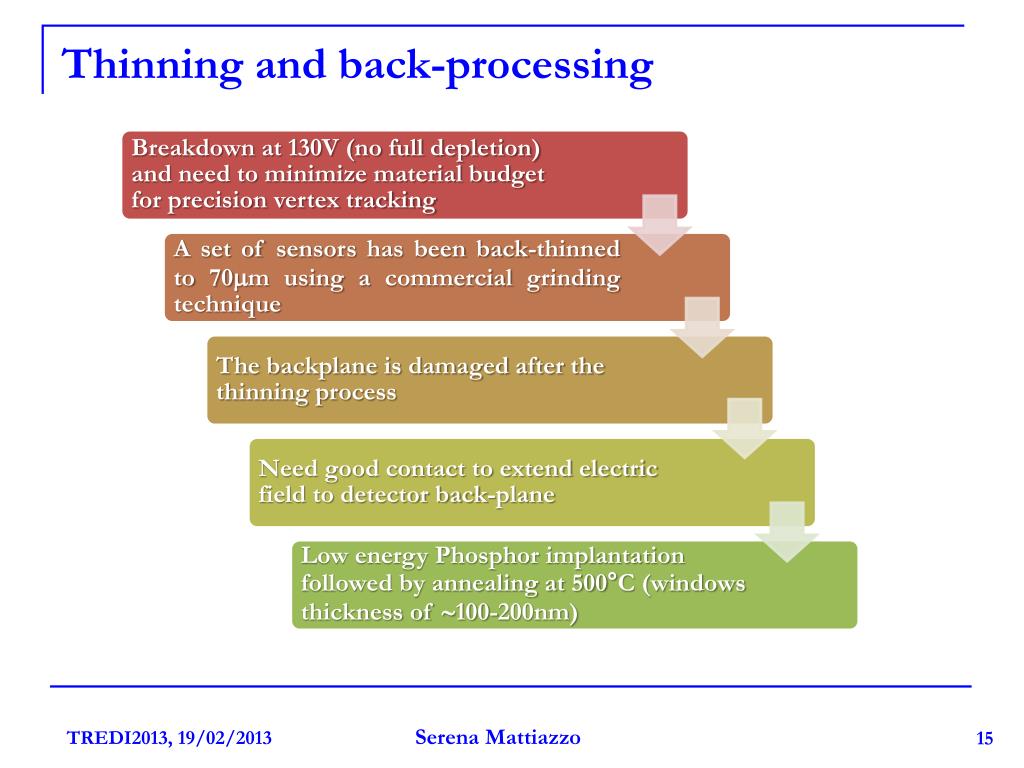 Thinning and back-processing

Breakdown at 130V (no full depletion) and need to minimize material budget for precision vertex tracking

A set of sensors has been back-thinned to 70μm using a commercial grinding technique

The backplane is damaged after the thinning process

Need good contact to extend electric field to detector back-plane

Low energy Phosphor implantation followed by annealing at 500°C (windows thickness of ~100-200nm)

TREDI2013, 19/02/2013

Serena Mattiazzo

15